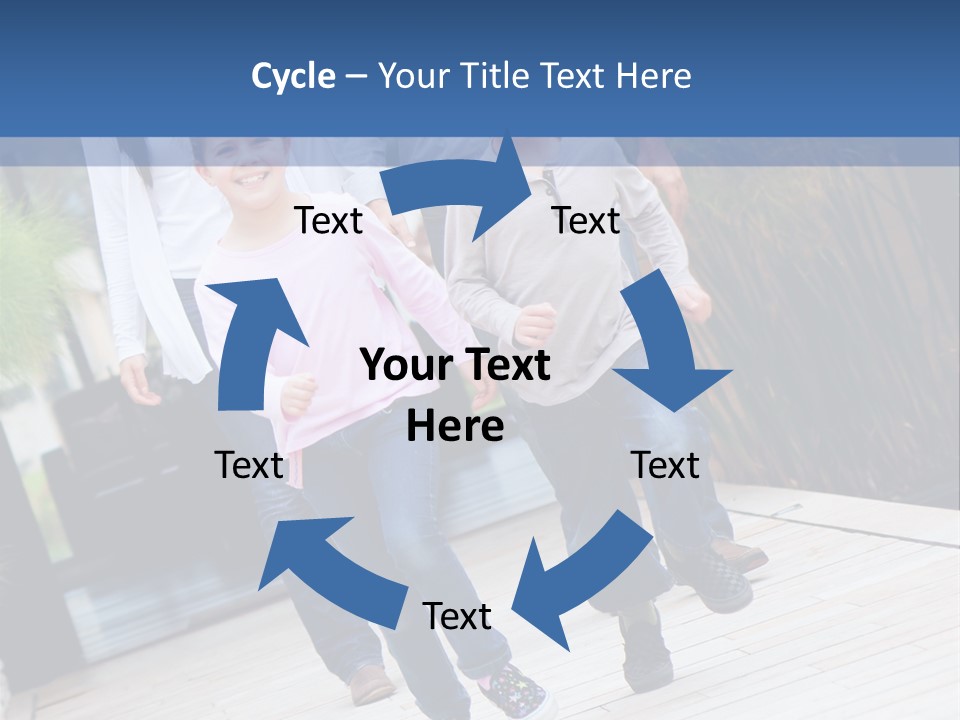 Cycle – Your Title Text Here

Text

Text

Your Text Here

Text

Text

Text